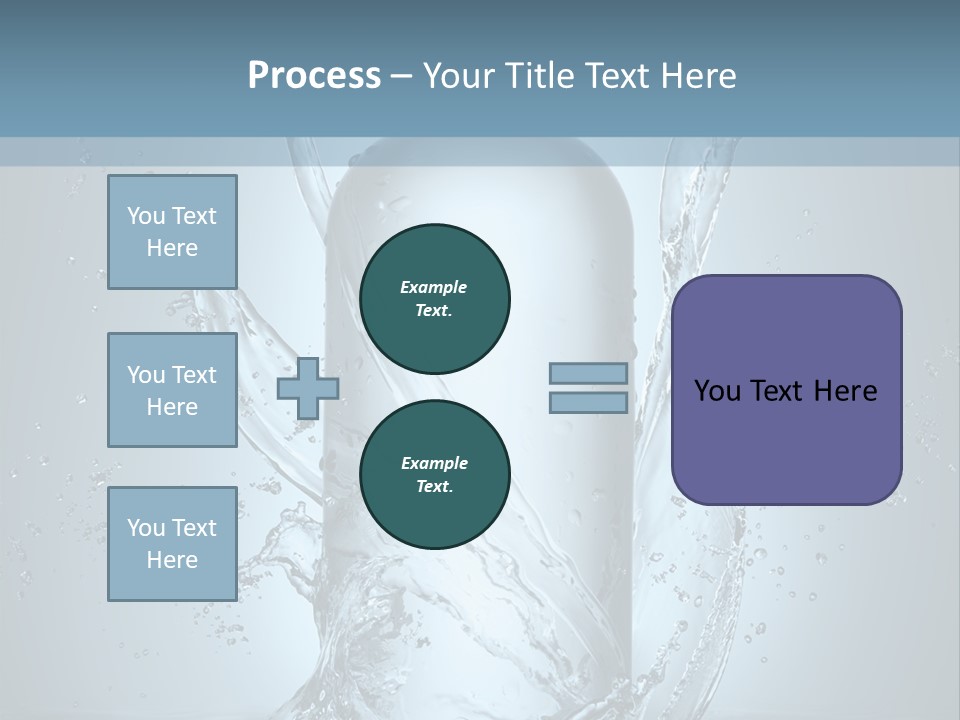 Process – Your Title Text Here

You Text Here

You Text Here

You Text Here

Example Text.

Example Text.

You Text Here